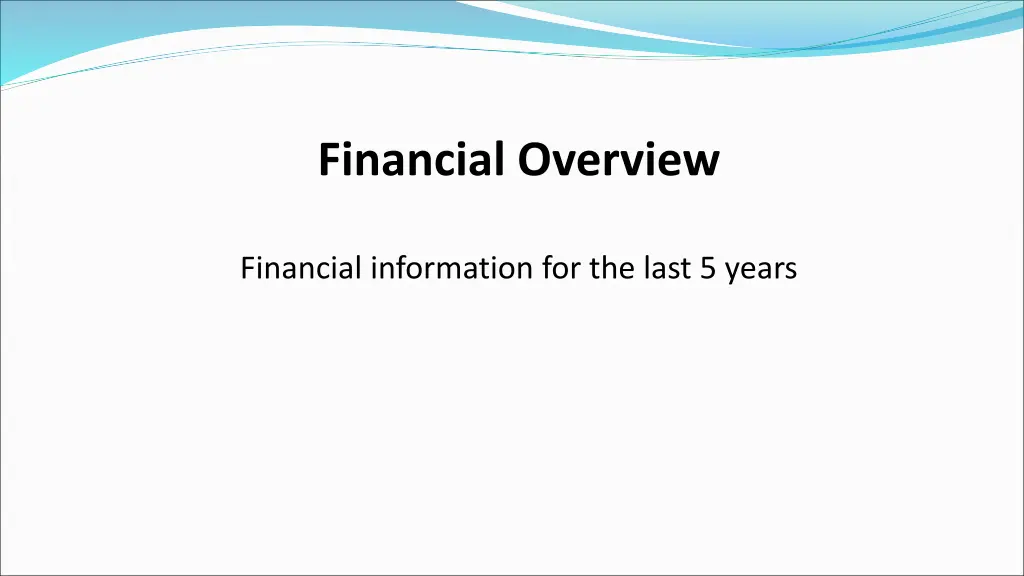 Financial Overview

Financial information for the last 5 years